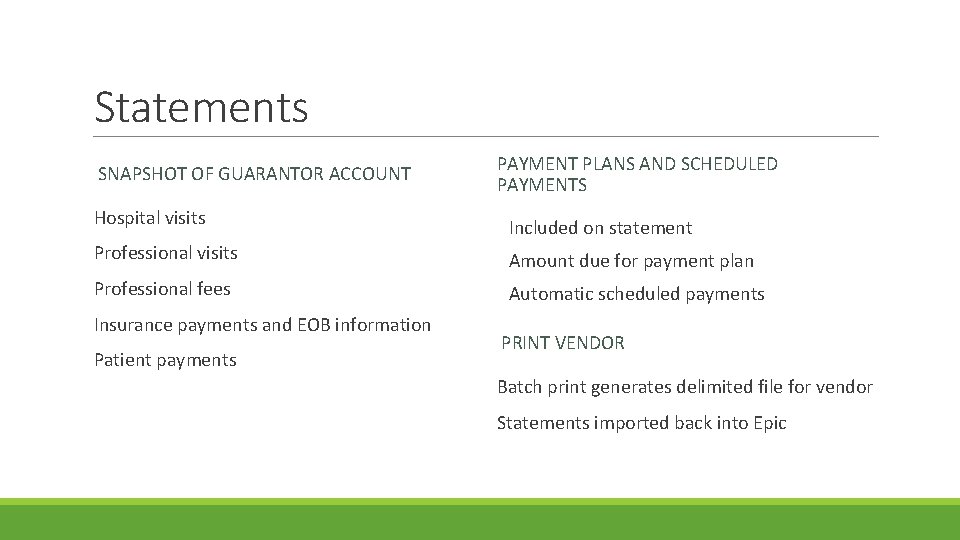 Statements

SNAPSHOT OF GUARANTOR ACCOUNT

Hospital visits

Professional visits

Professional fees

Insurance payments and EOB information

Patient payments

PAYMENT PLANS AND SCHEDULED PAYMENTS

Included on statement

Amount due for payment plan

Automatic scheduled payments

PRINT VENDOR

Batch print generates delimited file for vendor

Statements imported back into Epic